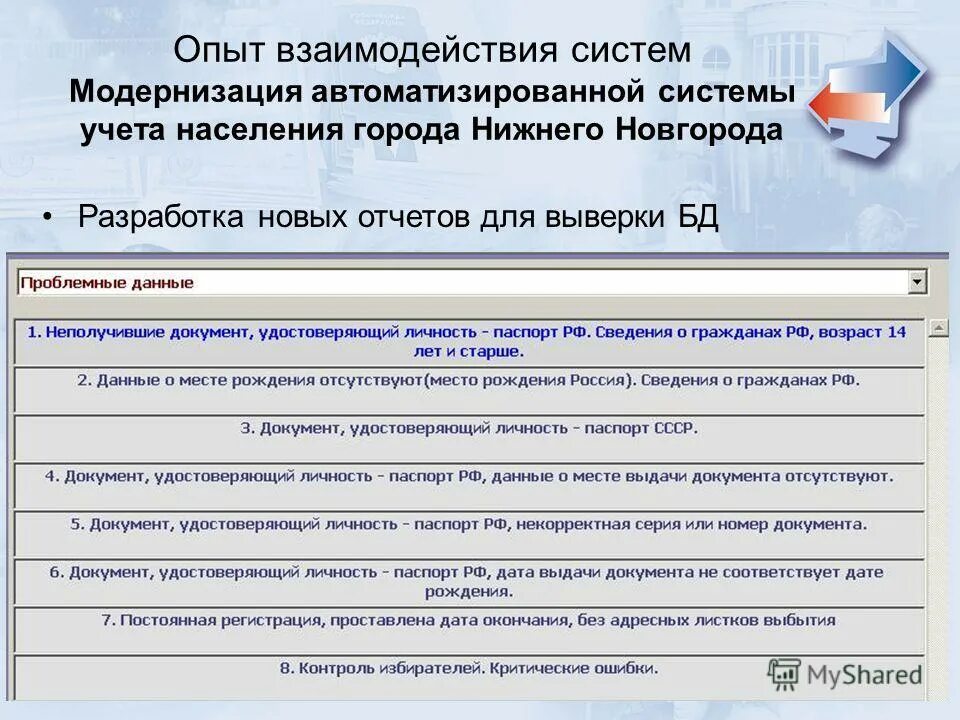 Опыт взаимодействия систем
Модернизация автоматизированной системы учета населения города Нижнего Новгорода

• Разработка новых отчетов для выверки БД

Проблемные данные

1. Неполучившие документ, удостоверяющий личность - паспорт РФ. Сведения о гражданах РФ, возраст 14 лет и старше.

2. Данные о месте рождения отсутствуют(место рождения Россия). Сведения о гражданах РФ.

3. Документ, удостоверяющий личность - паспорт СССР.

4. Документ, удостоверяющий личность - паспорт РФ, данные о месте выдачи документа отсутствуют.

5. Документ, удостоверяющий личность - паспорт РФ, некорректная серия или номер документа.

6. Документ, удостоверяющий личность - паспорт РФ, дата выдачи документа не соответствует дате рождения.

7. Постоянная регистрация, проставлена дата окончания, без адресных листков выбытия

8. Контроль избирателей. Критические ошибки.

MyShared